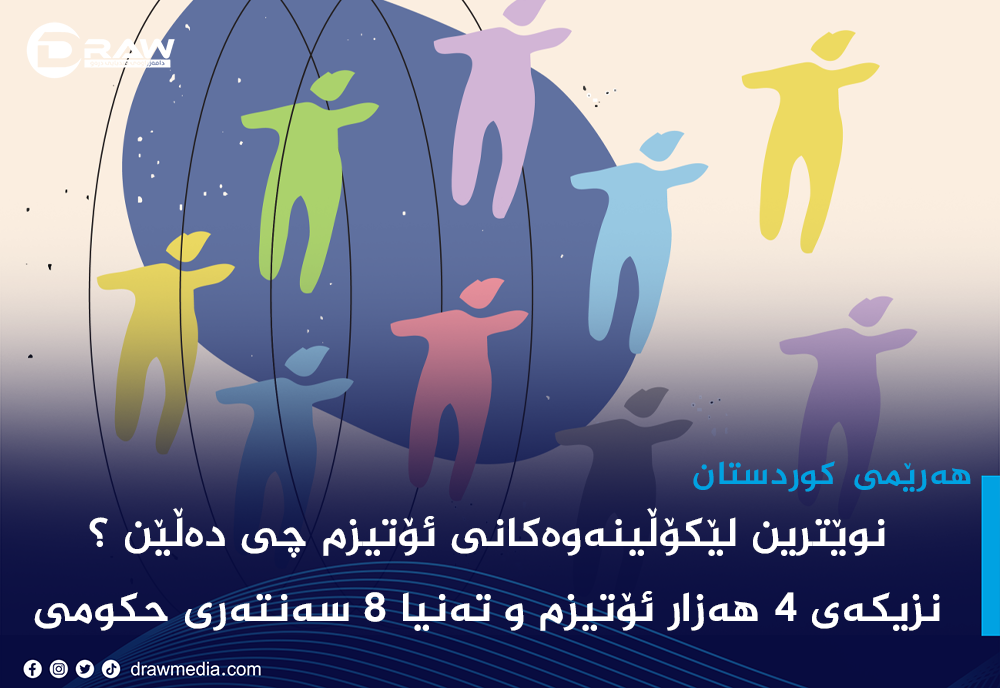 DRAW

هەرێمی کوردستان

نوێترین لێکۆڵینەوەکانی ئۆتیزم چی دەڵێن ؟

نزیکەی 4 هەزار ئۆتیزم و تەنیا 8 سەنتەری حکومی

drawmedia.com